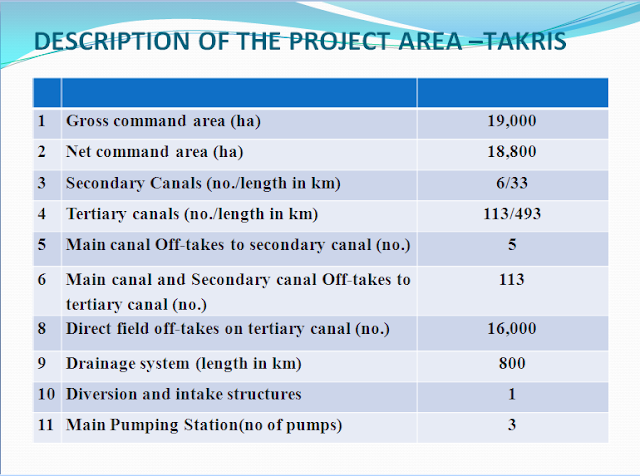 DESCRIPTION OF THE PROJECT AREA –TAKRIS

| | | |
|---|---|---|
| 1 | Gross command area (ha) | 19,000 |
| 2 | Net command area (ha) | 18,800 |
| 3 | Secondary Canals (no./length in km) | 6/33 |
| 4 | Tertiary canals (no./length in km) | 113/493 |
| 5 | Main canal Off-takes to secondary canal (no.) | 5 |
| 6 | Main canal and Secondary canal Off-takes to tertiary canal (no.) | 113 |
| 8 | Direct field off-takes on tertiary canal (no.) | 16,000 |
| 9 | Drainage system (length in km) | 800 |
| 10 | Diversion and intake structures | 1 |
| 11 | Main Pumping Station(no of pumps) | 3 |